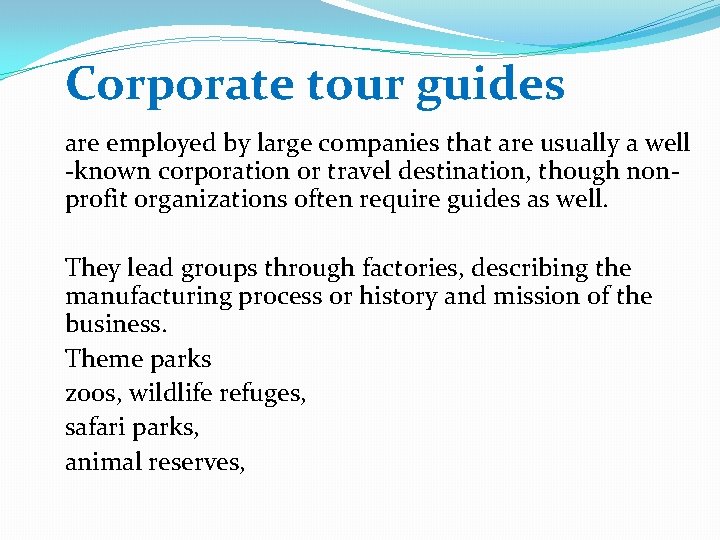 Corporate tour guides

are employed by large companies that are usually a well -known corporation or travel destination, though non-profit organizations often require guides as well.

They lead groups through factories, describing the manufacturing process or history and mission of the business.

Theme parks

zoos, wildlife refuges,

safari parks,

animal reserves,